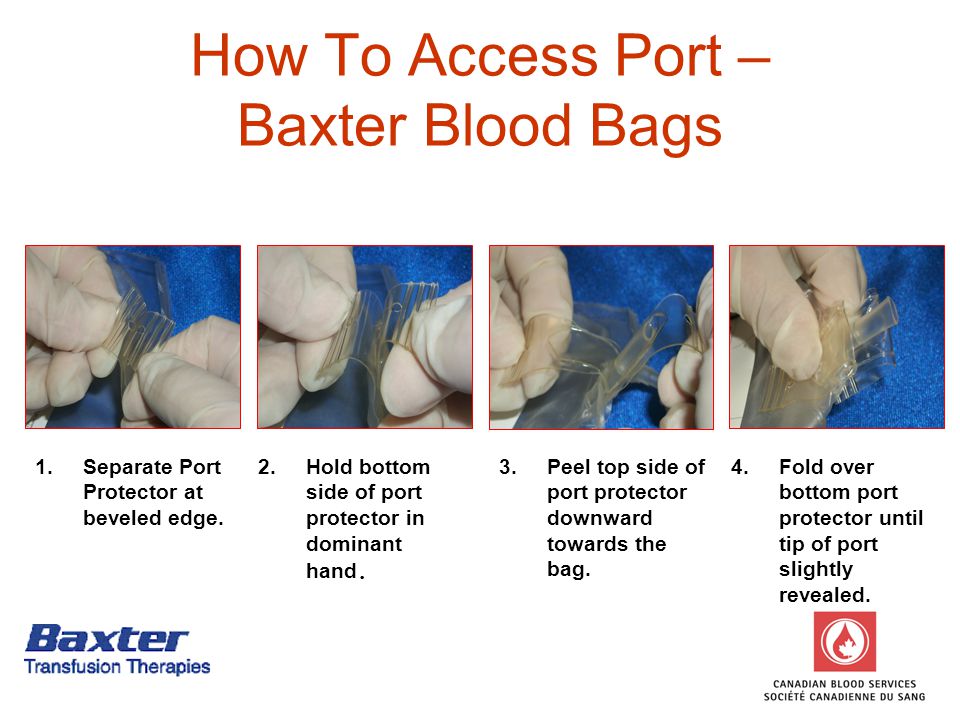 How To Access Port – Baxter Blood Bags

1. Separate Port Protector at beveled edge.

2. Hold bottom side of port protector in dominant hand.

3. Peel top side of port protector downward towards the bag.

4. Fold over bottom port protector until tip of port slightly revealed.

Baxter
Transfusion Therapies

CANADIAN BLOOD SERVICES
SOCIÉTÉ CANADIENNE DU SANG